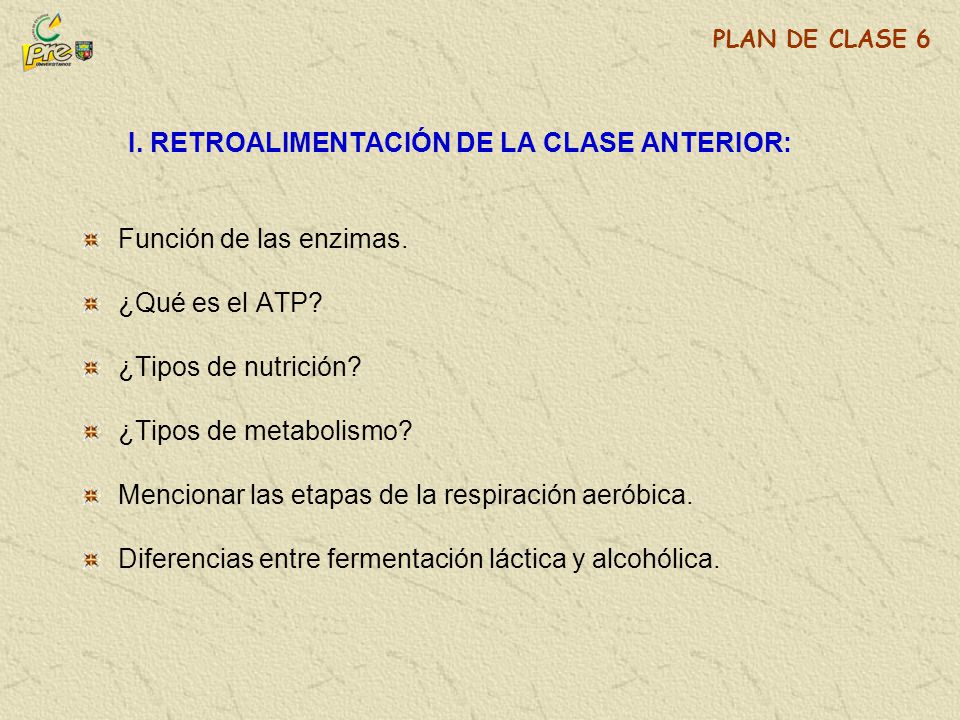 Pre

PLAN DE CLASE 6

I. RETROALIMENTACIÓN DE LA CLASE ANTERIOR:

Función de las enzimas.

¿Qué es el ATP?

¿Tipos de nutrición?

¿Tipos de metabolismo?

Mencionar las etapas de la respiración aeróbica.

Diferencias entre fermentación láctica y alcohólica.